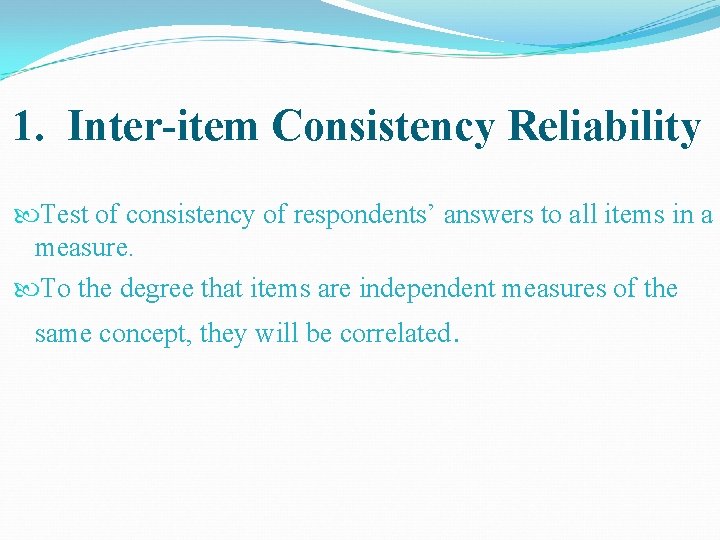 1. Inter-item Consistency Reliability

Test of consistency of respondents’ answers to all items in a measure.

To the degree that items are independent measures of the same concept, they will be correlated.